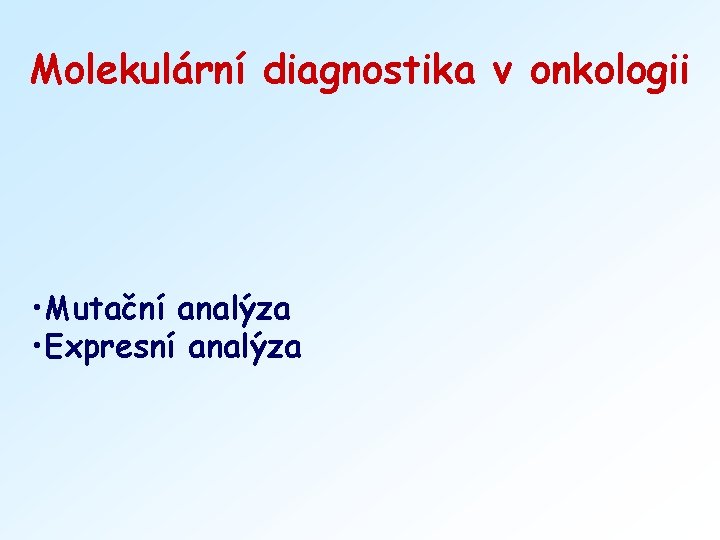 Molekulární diagnostika v onkologii

•Mutační analýza
•Expresní analýza